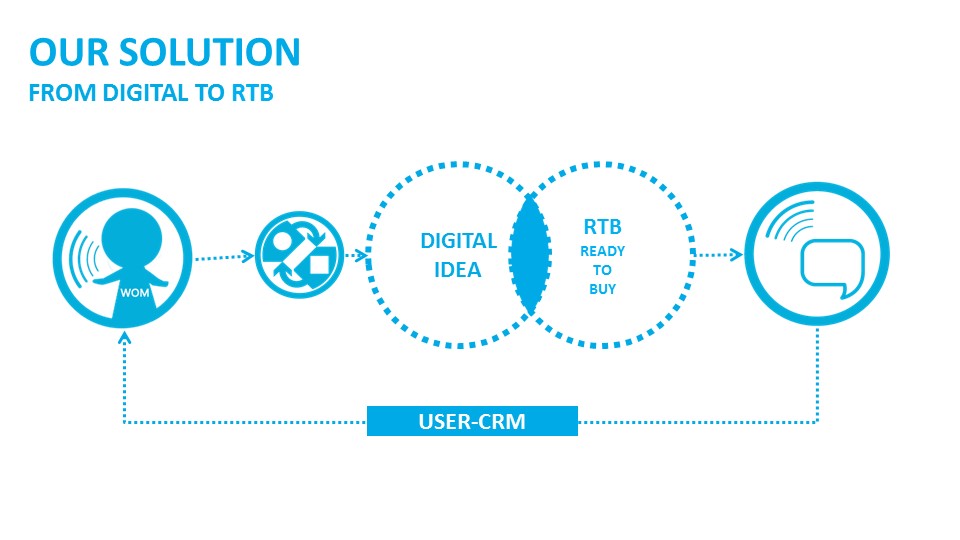 OUR SOLUTION
FROM DIGITAL TO RTB

WOM

DIGITAL IDEA

RTB
READY TO BUY

USER-CRM